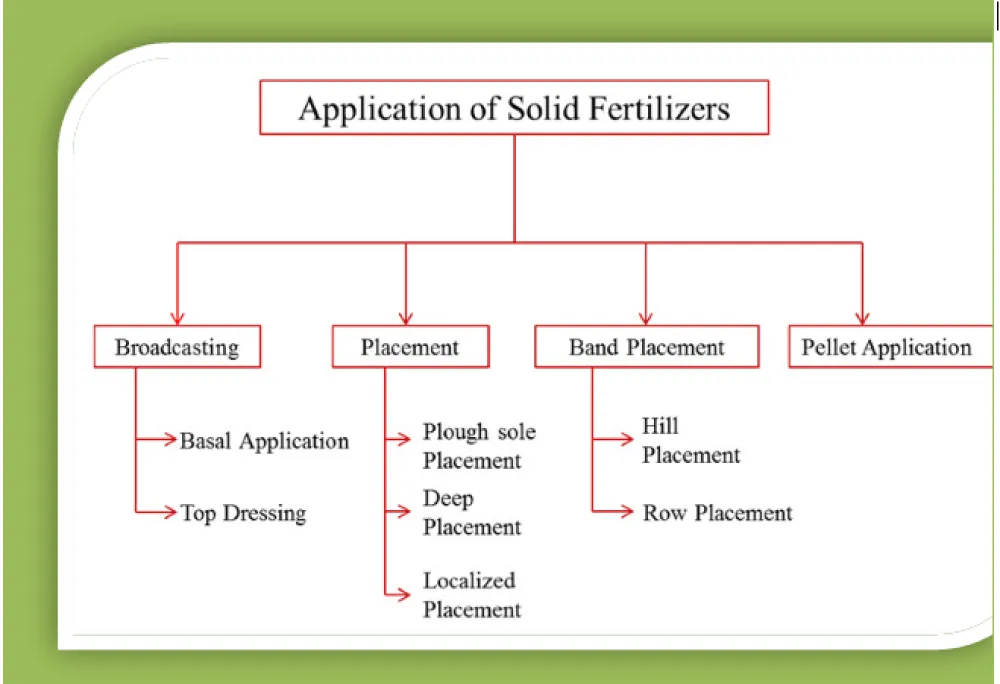 Application of Solid Fertilizers

Broadcasting

Basal Application

Top Dressing

Placement

Plough sole Placement

Deep Placement

Localized Placement

Band Placement

Hill Placement

Row Placement

Pellet Application